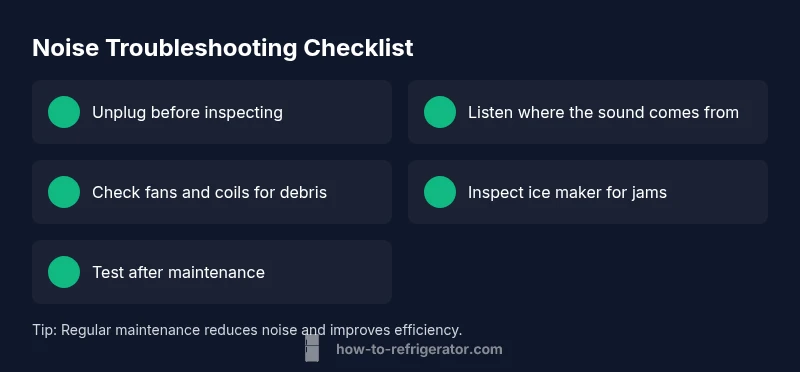 Noise Troubleshooting Checklist

Unplug before inspecting

Listen where the sound comes from

Check fans and coils for debris

Inspect ice maker for jams

Test after maintenance

Tip: Regular maintenance reduces noise and improves efficiency.

how-to-refrigerator.com